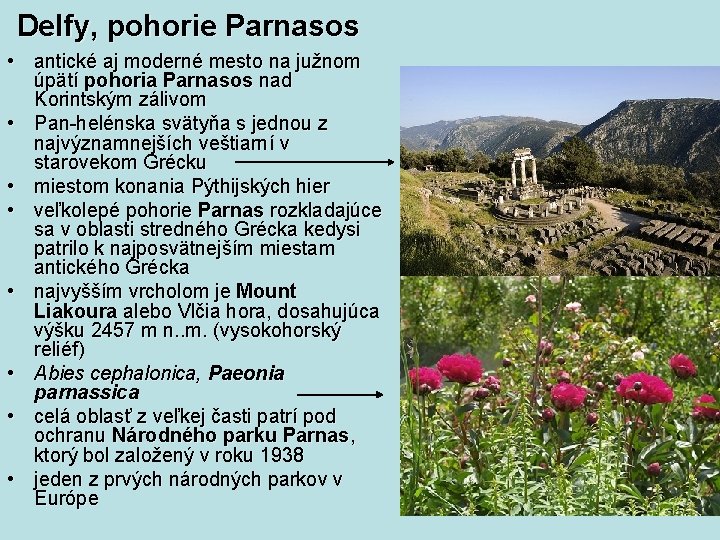 Delfy, pohorie Parnasos

• antické aj moderné mesto na južnom úpätí pohoria Parnasos nad Korintským zálivom
• Pan-helénska svätyňa s jednou z najvýznamnejších veštiarní v starovekom Grécku
• miestom konania Pýthijských hier
• veľkolepé pohorie Parnas rozkladajúce sa v oblasti stredného Grécka kedysi patrilo k najposvätnejším miestam antického Grécka
• najvyšším vrcholom je Mount Liakoura alebo Vlčia hora, dosahujúca výšku 2457 m n..m. (vysokohorský reliéf)
• Abies cephalonica, Paeonia parnassica
• celá oblasť z veľkej časti patrí pod ochranu Národného parku Parnas, ktorý bol založený v roku 1938
• jeden z prvých národných parkov v Európe